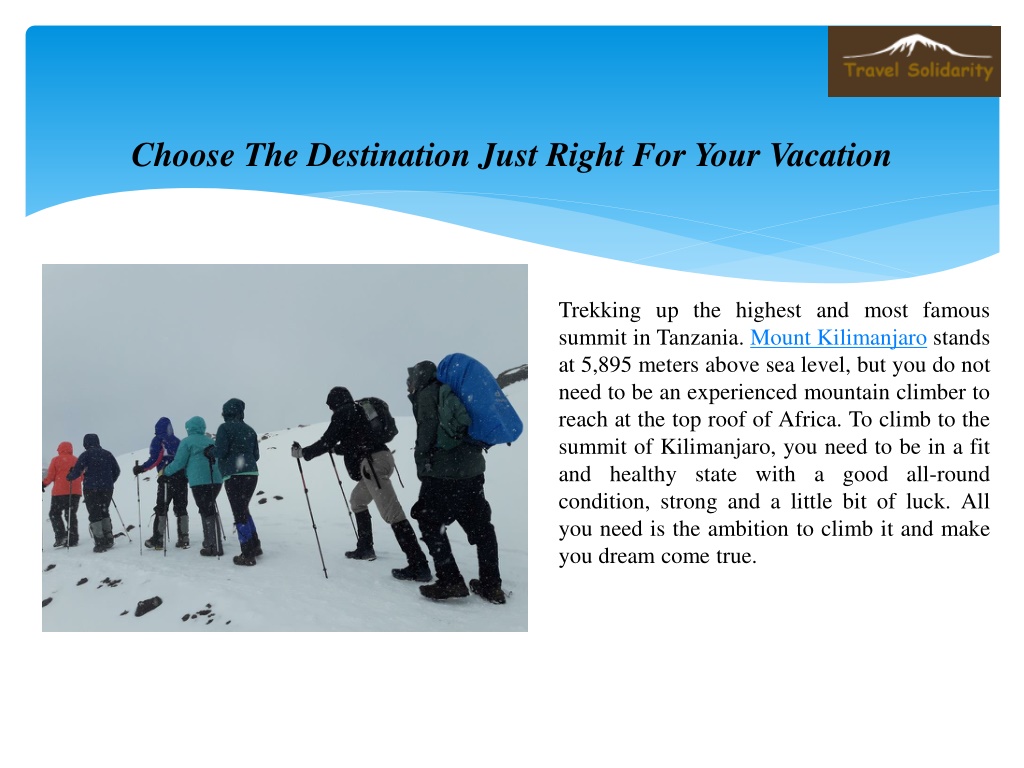 Travel Solidarity

Choose The Destination Just Right For Your Vacation

Trekking up the highest and most famous summit in Tanzania. Mount Kilimanjaro stands at 5,895 meters above sea level, but you do not need to be an experienced mountain climber to reach at the top roof of Africa. To climb to the summit of Kilimanjaro, you need to be in a fit and healthy state with a good all-round condition, strong and a little bit of luck. All you need is the ambition to climb it and make you dream come true.